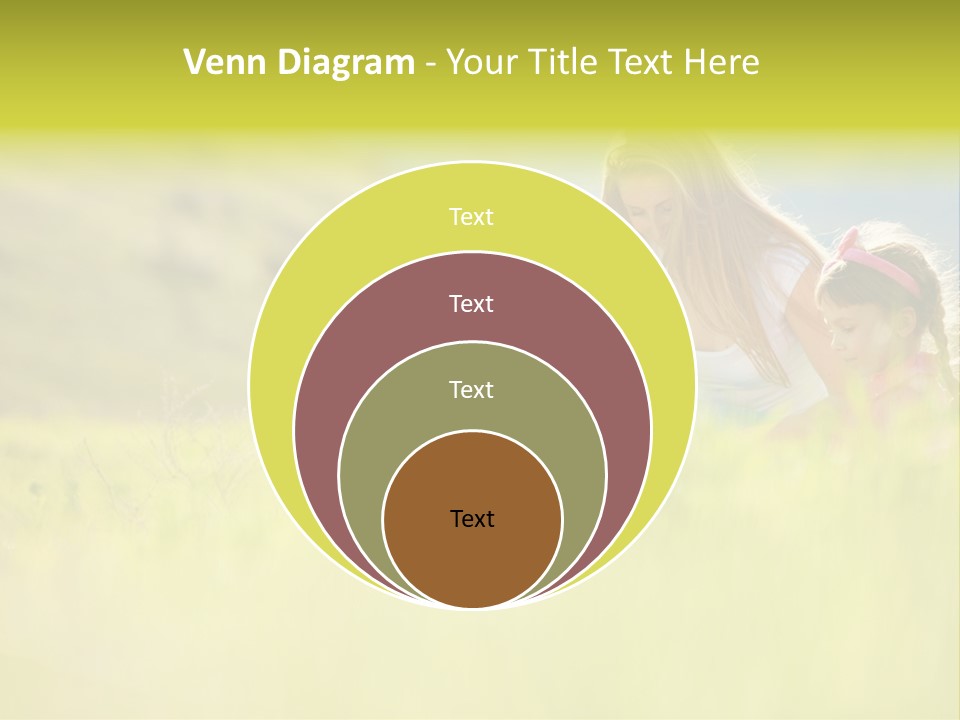 Venn Diagram - Your Title Text Here

Text

Text

Text

Text